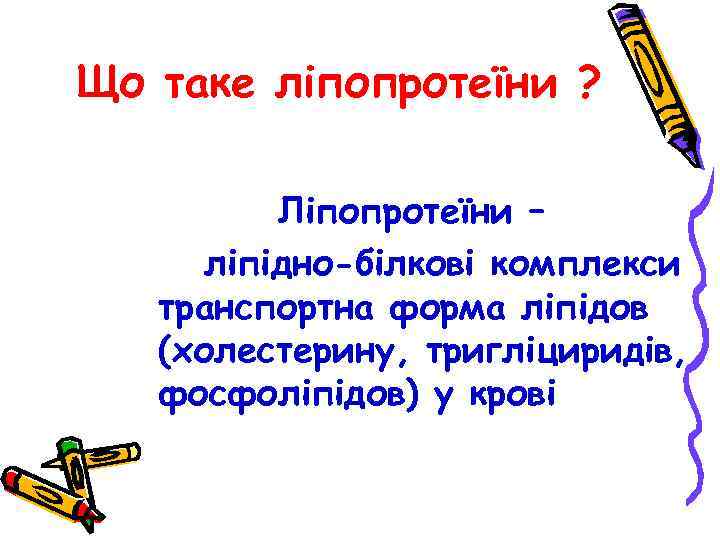 Що таке ліпопротеїни ?

Ліпопротеїни –

ліпідно-білкові комплекси транспортна форма ліпідов (холестерину, тригліциридів, фосфоліпідов) у крові